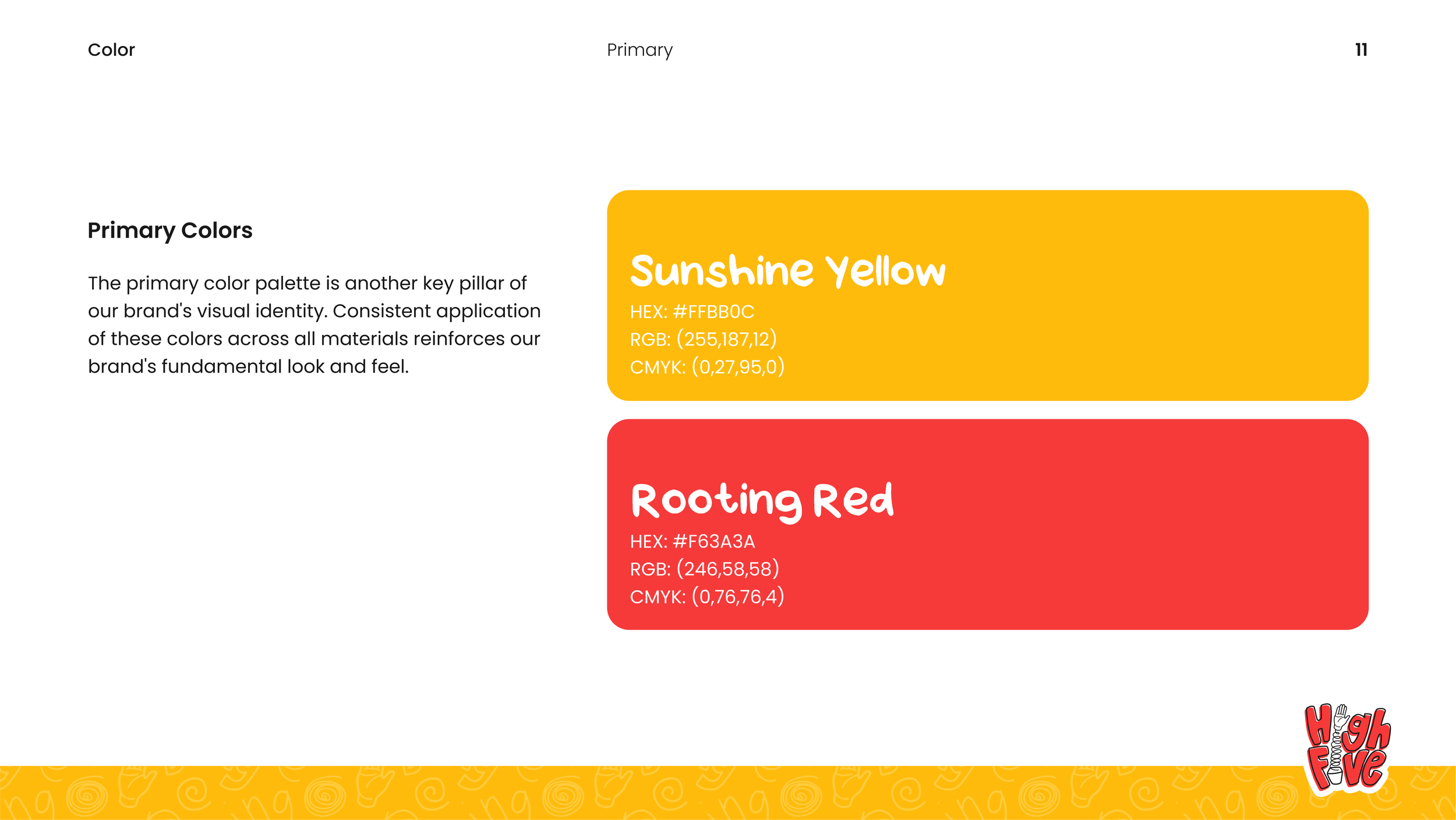 Color

Primary

11

Primary Colors

The primary color palette is another key pillar of our brand's visual identity. Consistent application of these colors across all materials reinforces our brand's fundamental look and feel.

Sunshine Yellow

HEX: #FFBB0C
RGB: (255,187,12)
CMYK: (0,27,95,0)

Rooting Red

HEX: #F63A3A
RGB: (246,58,58)
CMYK: (0,76,76,4)

High Five